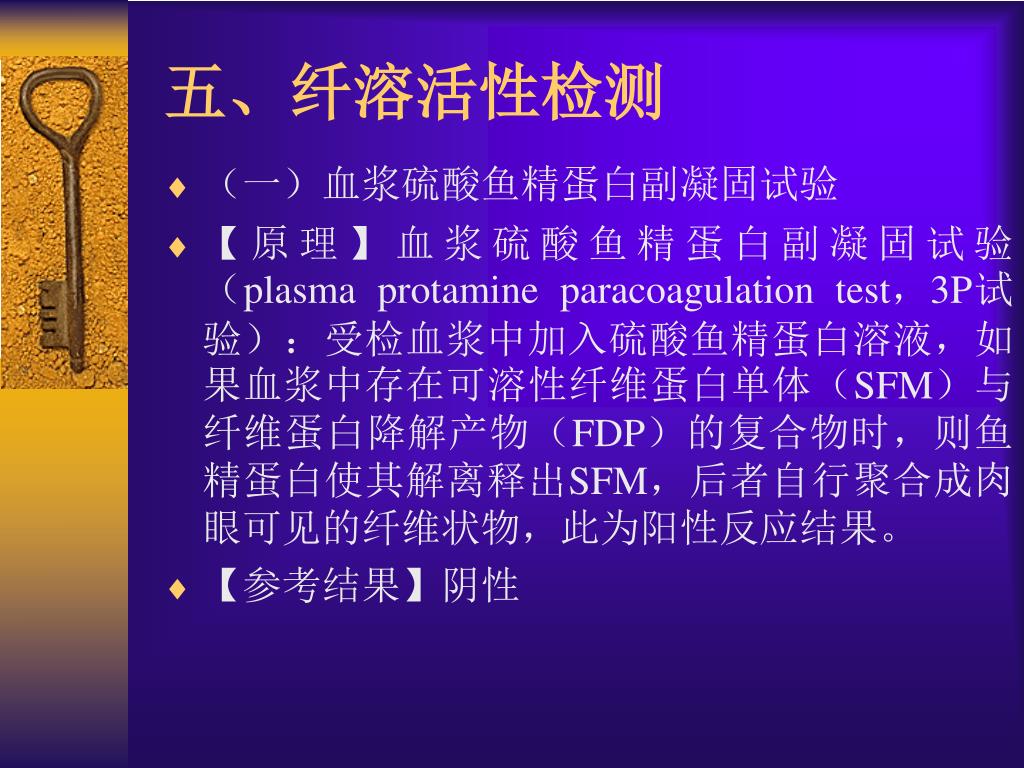 五、纤溶活性检测

♦ （一）血浆硫酸鱼精蛋白副凝固试验

♦ 【原理】血浆硫酸鱼精蛋白副凝固试验（plasma protamine paracoagulation test，3P试验）：受检血浆中加入硫酸鱼精蛋白溶液，如果血浆中存在可溶性纤维蛋白单体（SFM）与纤维蛋白降解产物（FDP）的复合物时，则鱼精蛋白使其解离释出SFM，后者自行聚合成肉眼可见的纤维状物，此为阳性反应结果。

♦ 【参考结果】阴性